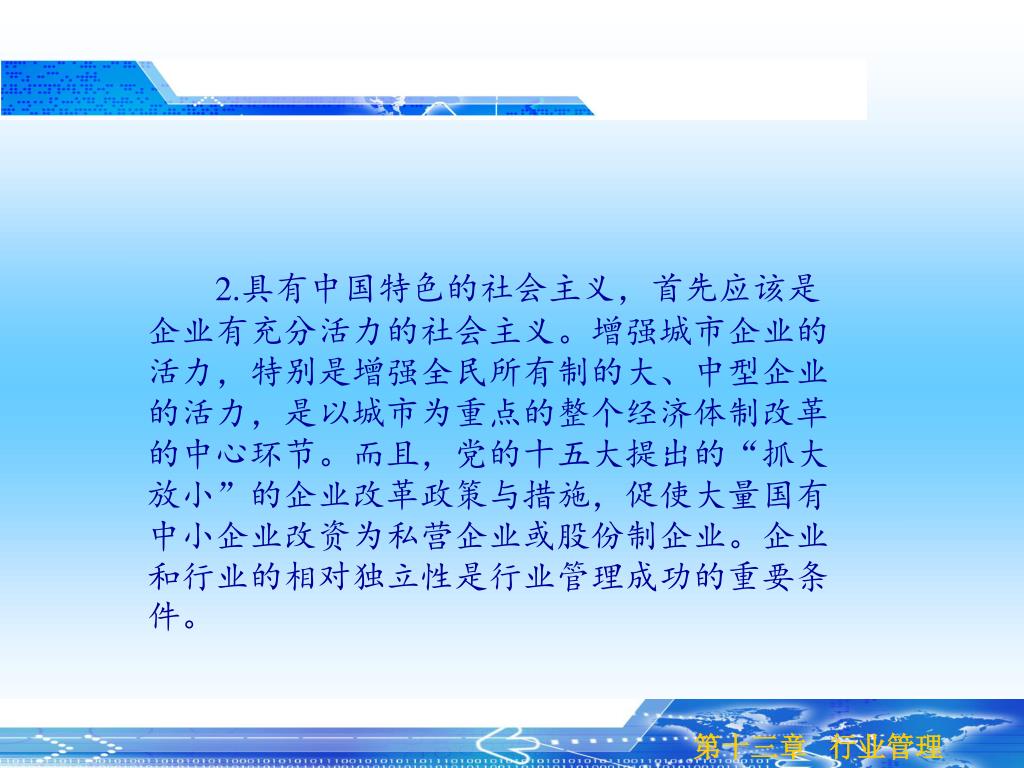 2.具有中国特色的社会主义，首先应该是企业有充分活力的社会主义。增强城市企业的活力，特别是增强全民所有制的大、中型企业的活力，是以城市为重点的整个经济体制改革的中心环节。而且，党的十五大提出的“抓大放小”的企业改革政策与措施，促使大量国有中小企业改资为私营企业或股份制企业。企业和行业的相对独立性是行业管理成功的重要条件。

第十二章 行业管理